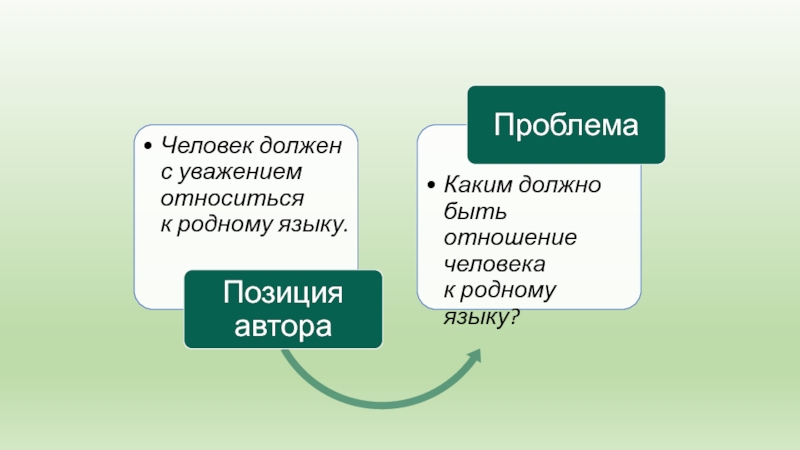 • Человек должен с уважением относиться к родному языку.

Позиция автора

Проблема

• Каким должно быть отношение человека к родному языку?